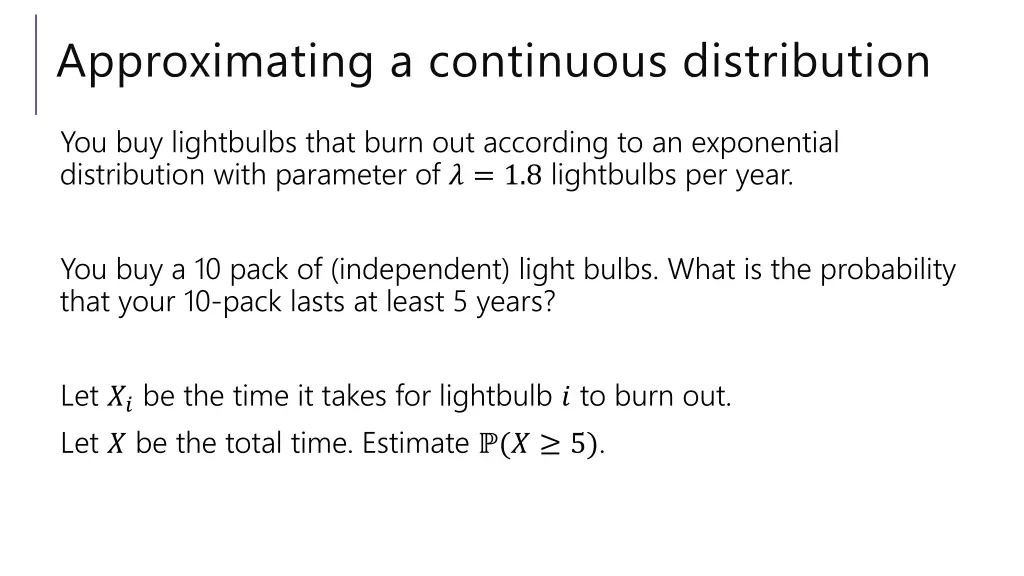 Approximating a continuous distribution

You buy lightbulbs that burn out according to an exponential distribution with parameter of $\lambda = 1.8$ lightbulbs per year.

You buy a 10 pack of (independent) light bulbs. What is the probability that your 10-pack lasts at least 5 years?

Let $X_i$ be the time it takes for lightbulb $i$ to burn out.

Let $X$ be the total time. Estimate $\mathbb{P}(X \geq 5)$.